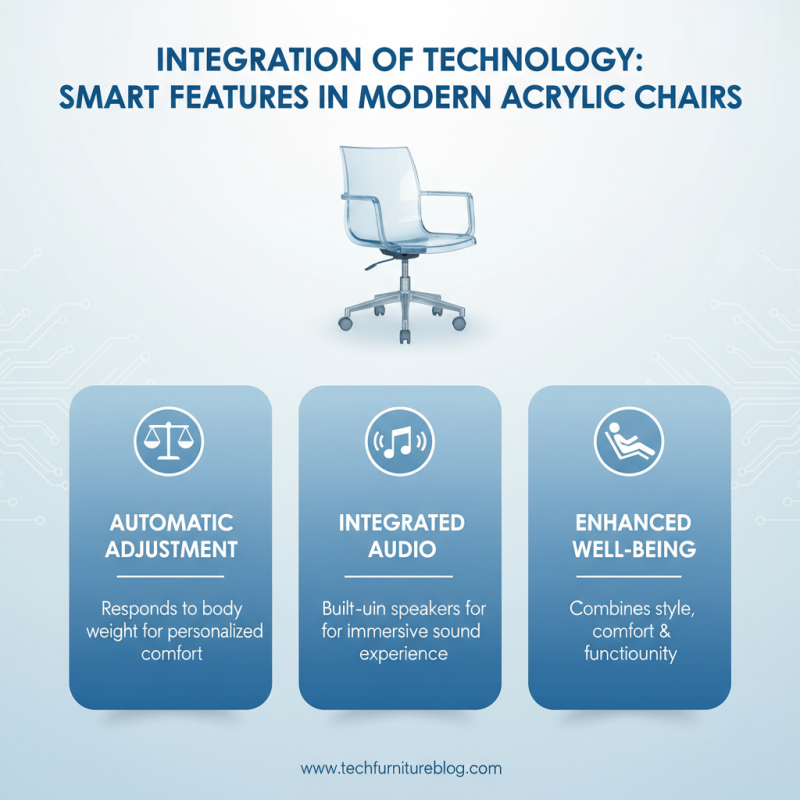 INTEGRATION OF TECHNOLOGY: SMART FEATURES IN MODERN ACRYLIC CHAIRS

AUTOMATIC ADJUSTMENT

Responds to body weight for personalized comfort

INTEGRATED AUDIO

Built-uin speakers for for immersive sound experience

ENHANCED WELL-BEING

Combines style, comfort & functiounity

www.techfurnitureblog.com